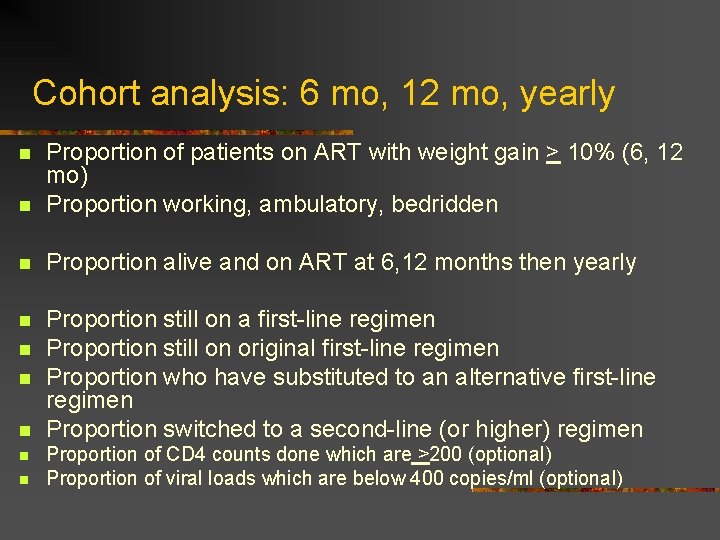 Cohort analysis: 6 mo, 12 mo, yearly

- Proportion of patients on ART with weight gain $\geq$ 10% (6, 12 mo)
- Proportion working, ambulatory, bedridden

- Proportion alive and on ART at 6,12 months then yearly

- Proportion still on a first-line regimen
- Proportion still on original first-line regimen
- Proportion who have substituted to an alternative first-line regimen
- Proportion switched to a second-line (or higher) regimen
- Proportion of CD4 counts done which are $\geq$200 (optional)
- Proportion of viral loads which are below 400 copies/ml (optional)